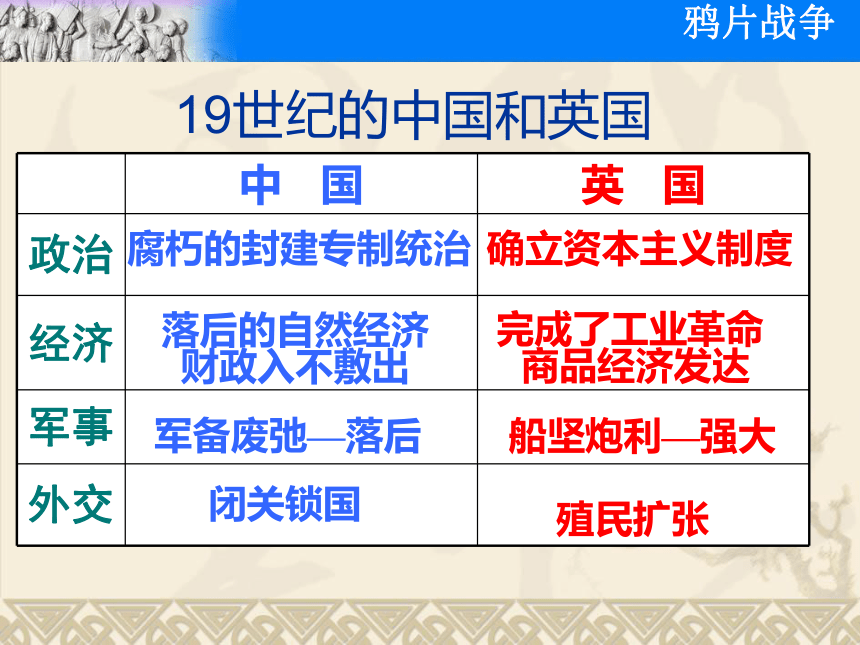 鸦片战争

19世纪的中国和英国

|  | 中　国 | 英　国 |
|---|---|---|
| 政治 | 腐朽的封建专制统治 | 确立资本主义制度 |
| 经济 | 落后的自然经济 财政入不敷出 | 完成了工业革命 商品经济发达 |
| 军事 | 军备废弛—落后 | 船坚炮利—强大 |
| 外交 | 闭关锁国 | 殖民扩张 |